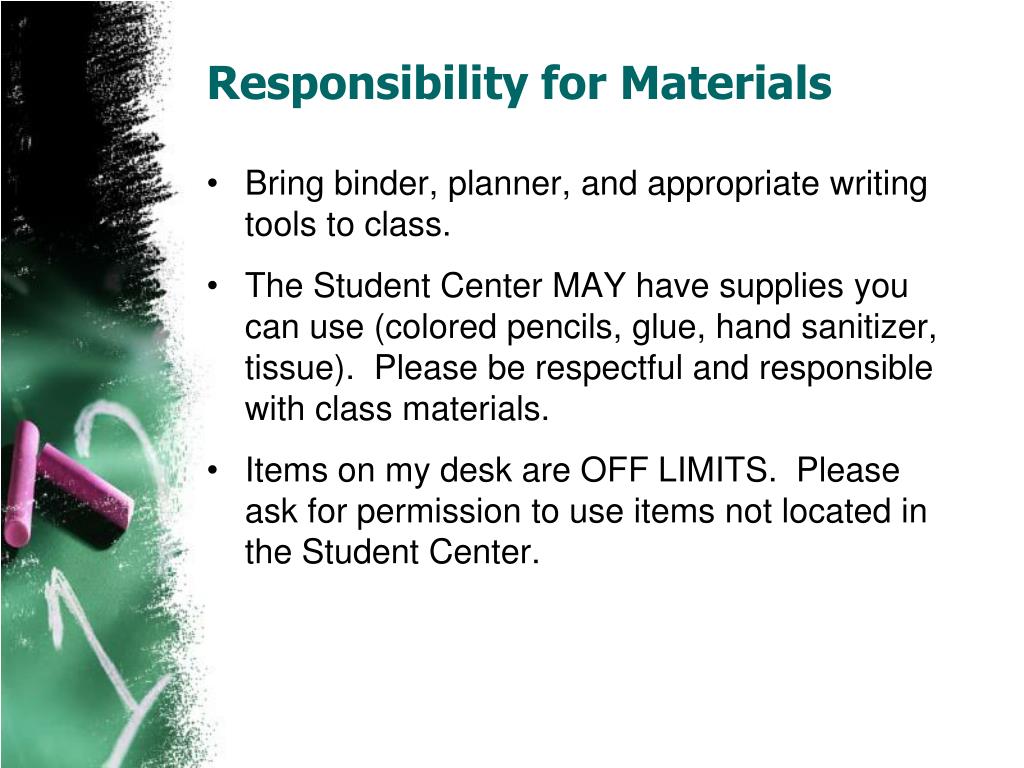 Responsibility for Materials

• Bring binder, planner, and appropriate writing tools to class.

• The Student Center MAY have supplies you can use (colored pencils, glue, hand sanitizer, tissue). Please be respectful and responsible with class materials.

• Items on my desk are OFF LIMITS. Please ask for permission to use items not located in the Student Center.